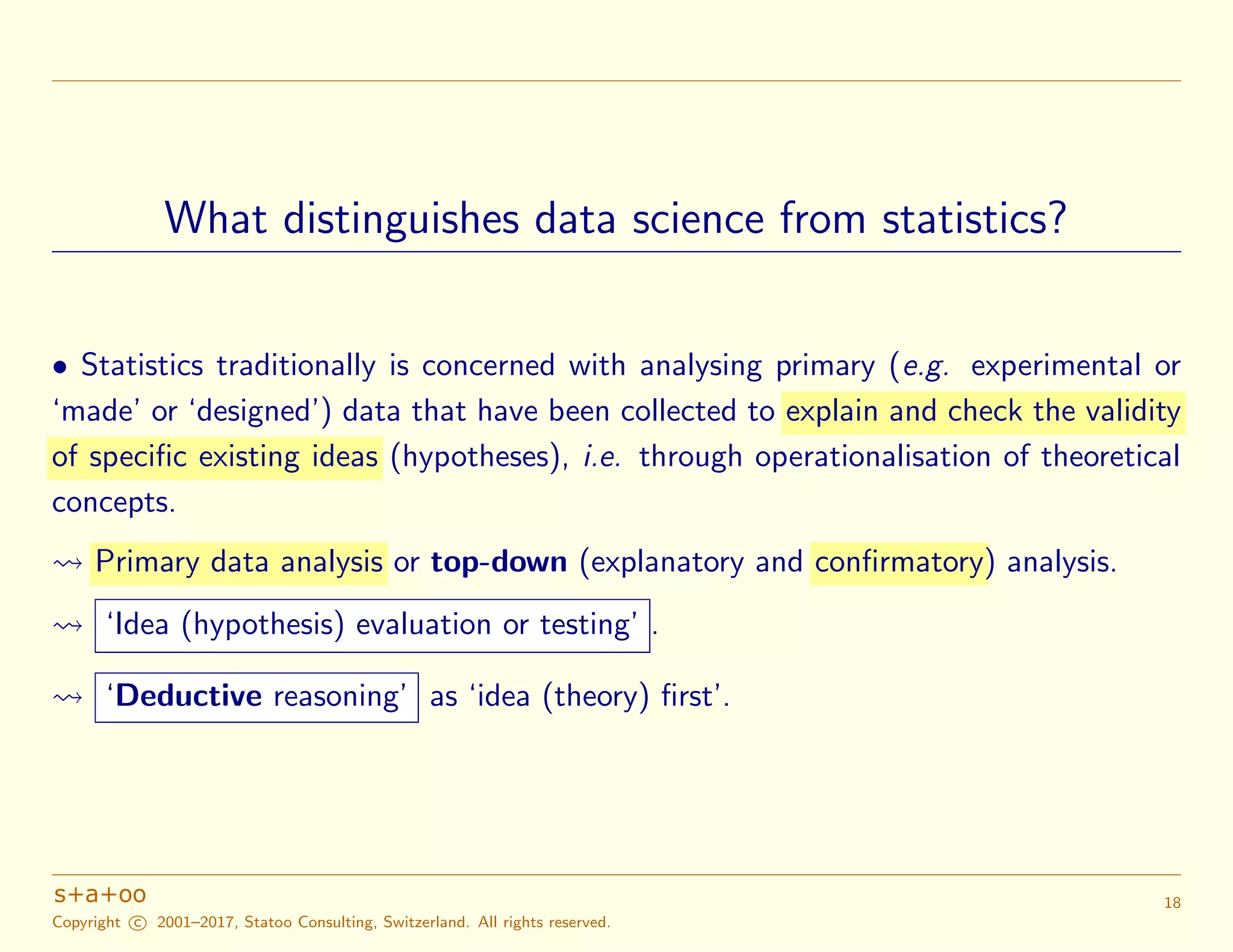 What distinguishes data science from statistics?

• Statistics traditionally is concerned with analysing primary (e.g. experimental or 'made' or 'designed') data that have been collected to explain and check the validity of specific existing ideas (hypotheses), i.e. through operationalisation of theoretical concepts.

⇝ Primary data analysis or top-down (explanatory and confirmatory) analysis.

⇝ 'Idea (hypothesis) evaluation or testing'.

⇝ 'Deductive reasoning' as 'idea (theory) first'.

s+a+oo
Copyright © 2001–2017, Statoo Consulting, Switzerland. All rights reserved.

18